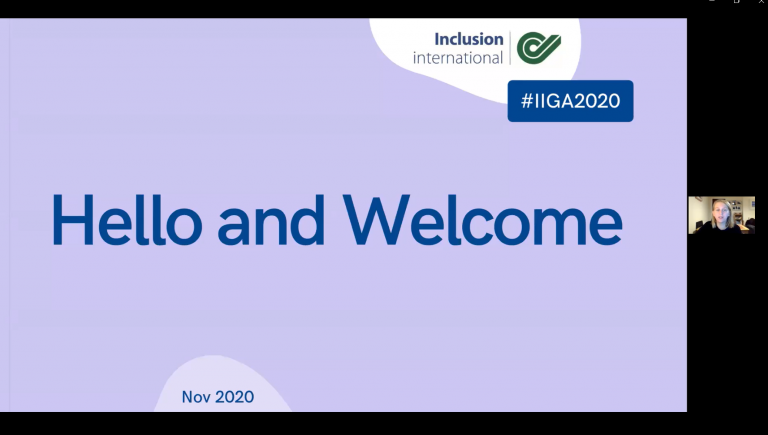 Inclusion international

#IIGA2020

Hello and Welcome

Nov 2020